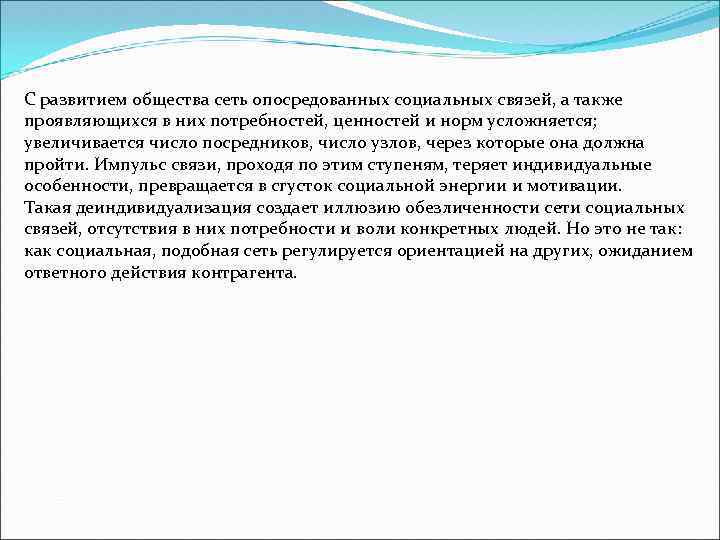 С развитием общества сеть опосредованных социальных связей, а также проявляющихся в них потребностей, ценностей и норм усложняется; увеличивается число посредников, число узлов, через которые она должна пройти. Импульс связи, проходя по этим ступеням, теряет индивидуальные особенности, превращается в сгусток социальной энергии и мотивации.
Такая деиндивидуализация создает иллюзию обезличенности сети социальных связей, отсутствия в них потребности и воли конкретных людей. Но это не так: как социальная, подобная сеть регулируется ориентацией на других, ожиданием ответного действия контрагента.